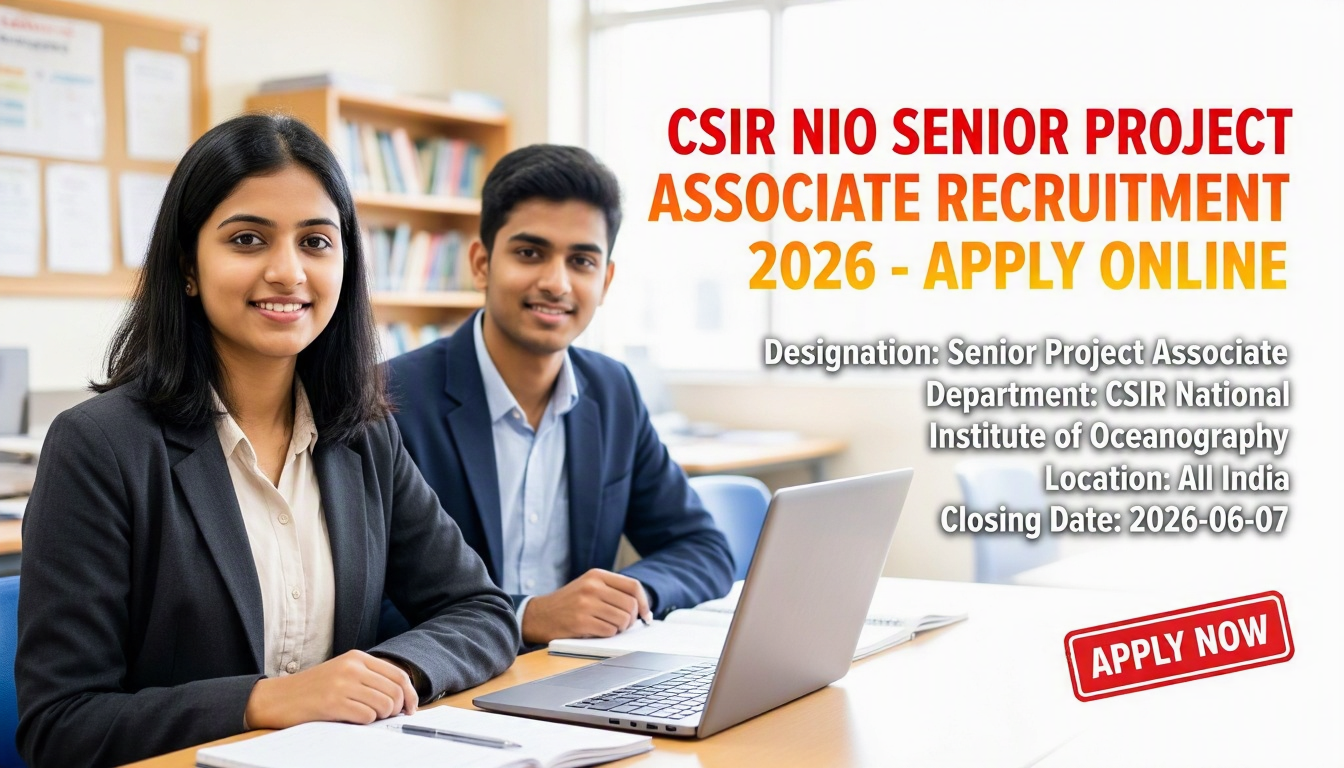 CSIR NIO SENIOR PROJECT ASSOCIATE RECRUITMENT 2026 - APPLY ONLINE

Designation: Senior Project Associate
Department: CSIR National Institute of Oceanography
Location: All India
Closing Date: 2026-06-07

APPLY NOW